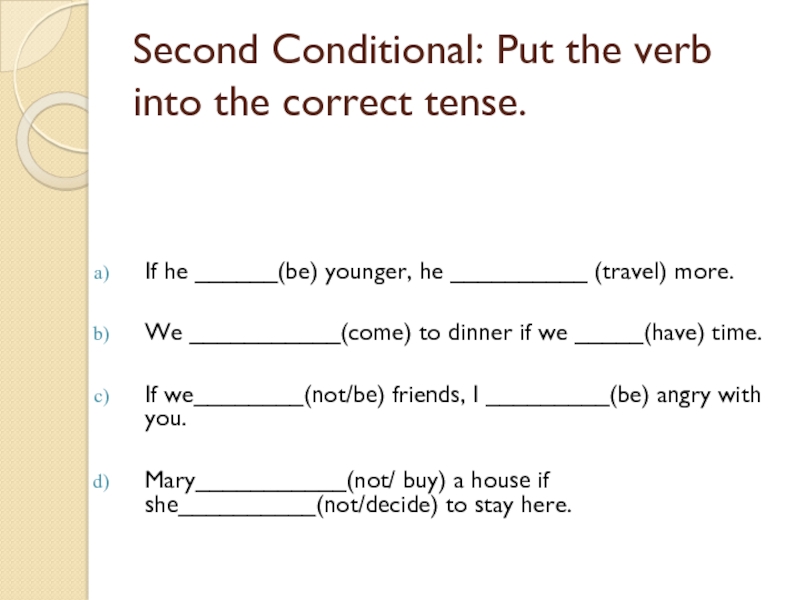 Second Conditional: Put the verb into the correct tense.

a) If he ______(be) younger, he __________ (travel) more.

b) We ___________(come) to dinner if we _____(have) time.

c) If we________(not/be) friends, I _________(be) angry with you.

d) Mary___________(not/ buy) a house if she__________(not/decide) to stay here.